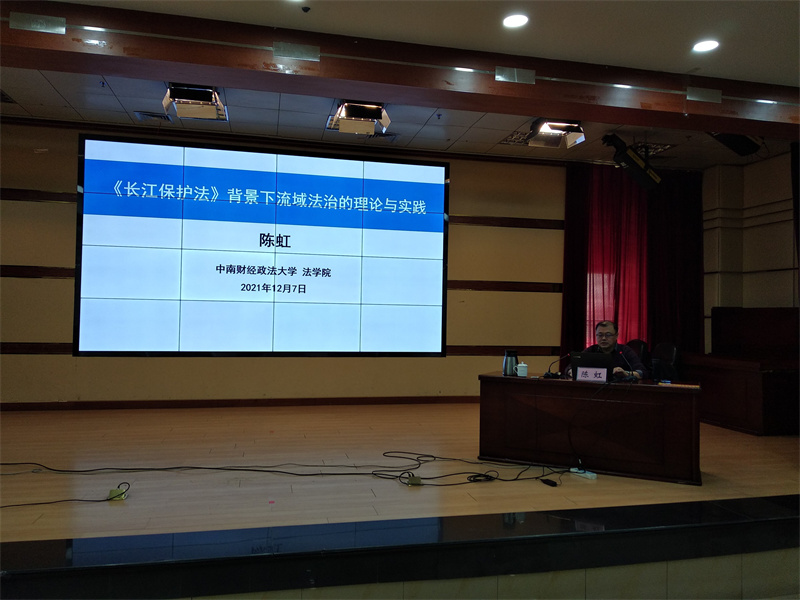 《长江保护法》背景下流域法治的理论与实践

陈虹

中南财经政法大学 法学院

2021年12月7日

陈 虹